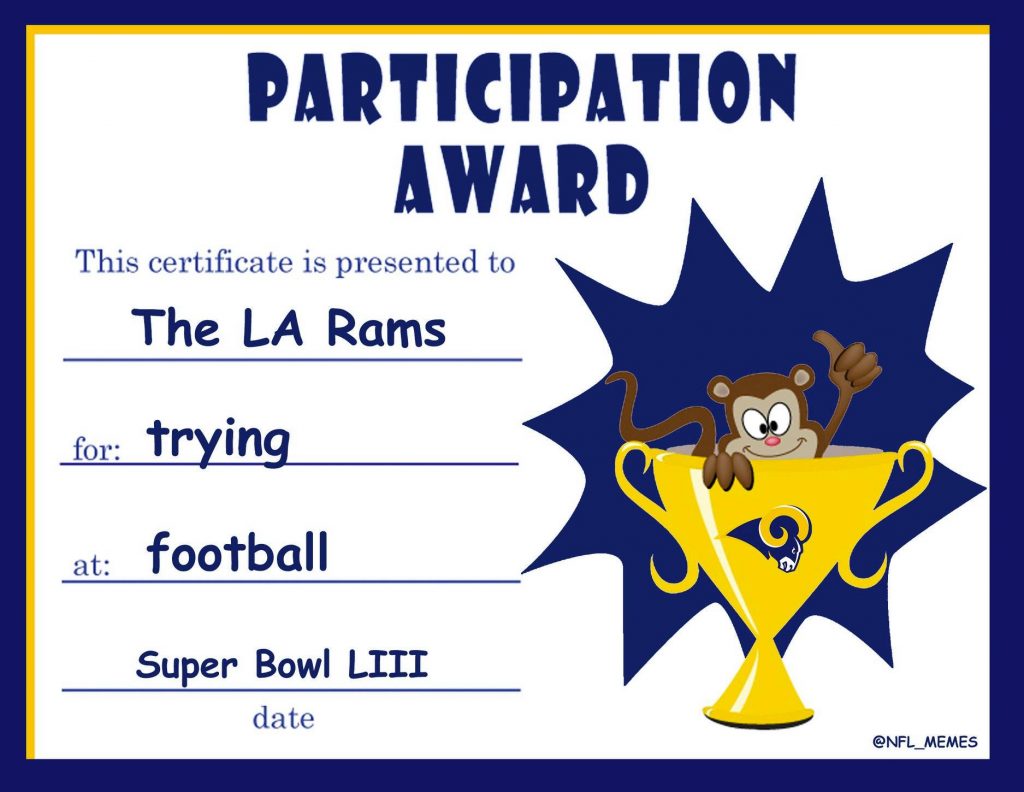 PARTICIPATION AWARD

This certificate is presented to

The LA Rams

for: trying

at: football

Super Bowl LIII

date

@NFL_MEMES